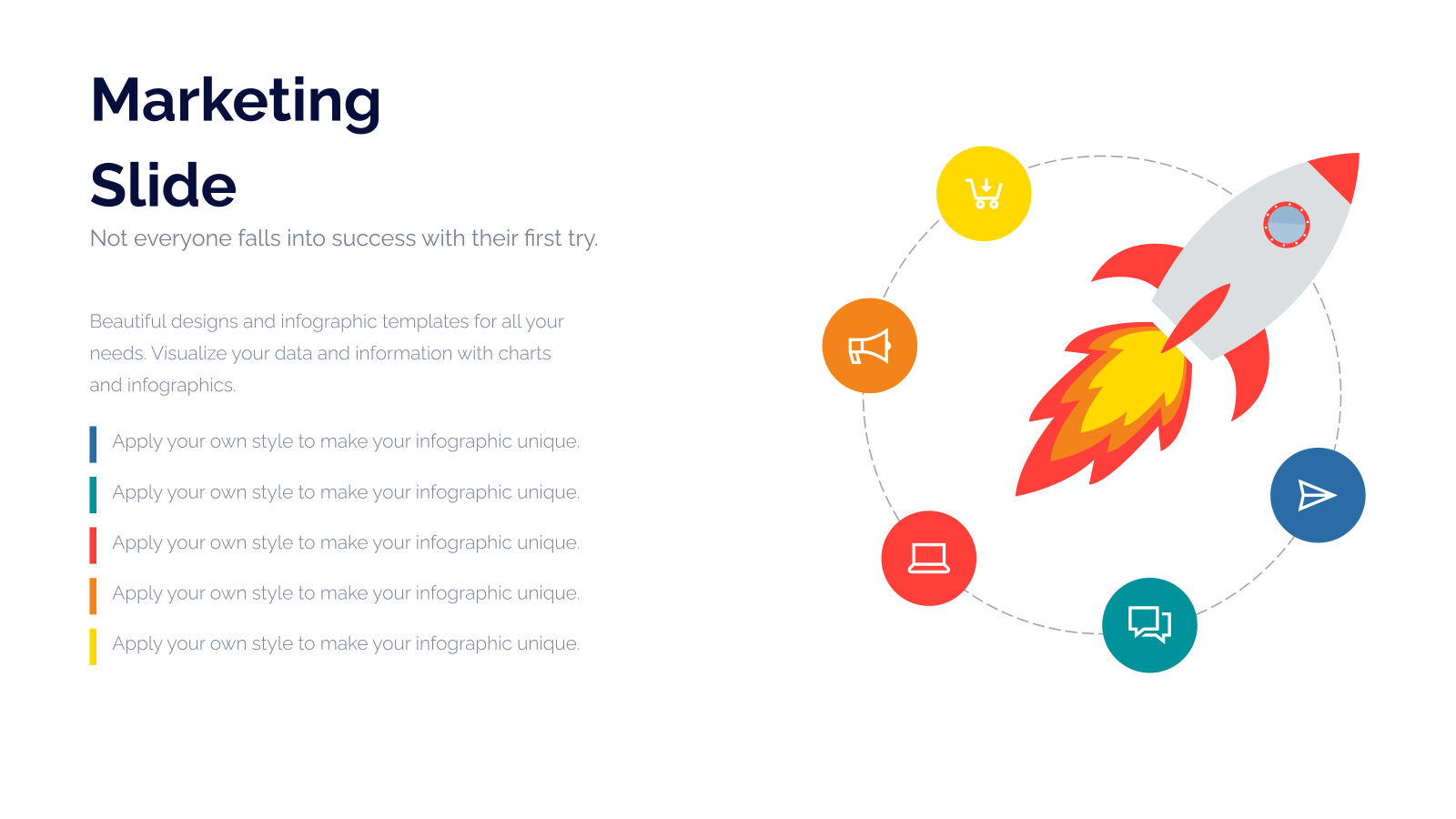 Marketing Slide

Not everyone falls into success with their first try.

Beautiful designs and infographic templates for all your needs. Visualize your data and information with charts and infographics.

Apply your own style to make your infographic unique.

Apply your own style to make your infographic unique.

Apply your own style to make your infographic unique.

Apply your own style to make your infographic unique.

Apply your own style to make your infographic unique.